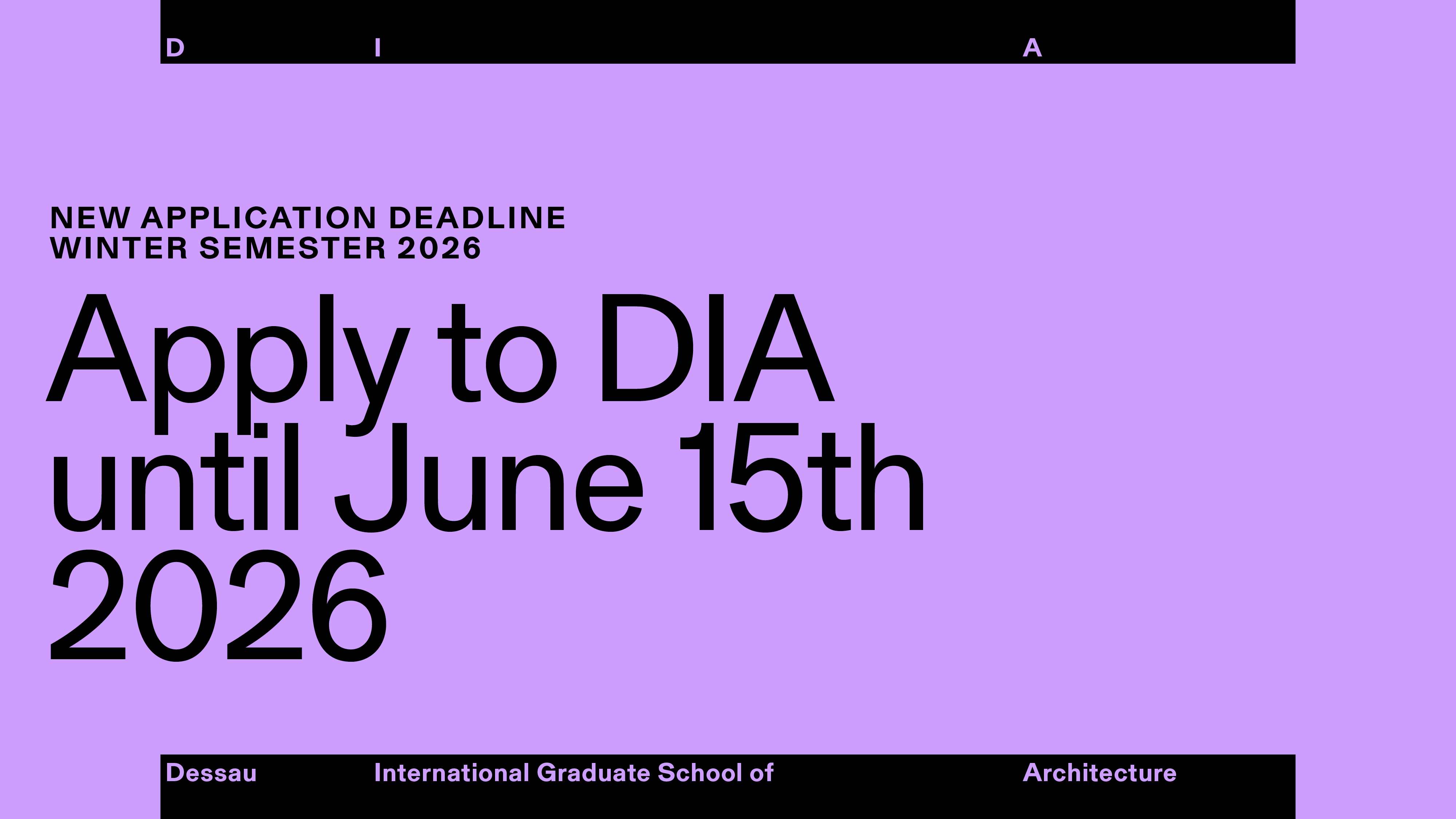 D I A

NEW APPLICATION DEADLINE
WINTER SEMESTER 2026

Apply to DIA until June 15th 2026

Dessau International Graduate School of Architecture